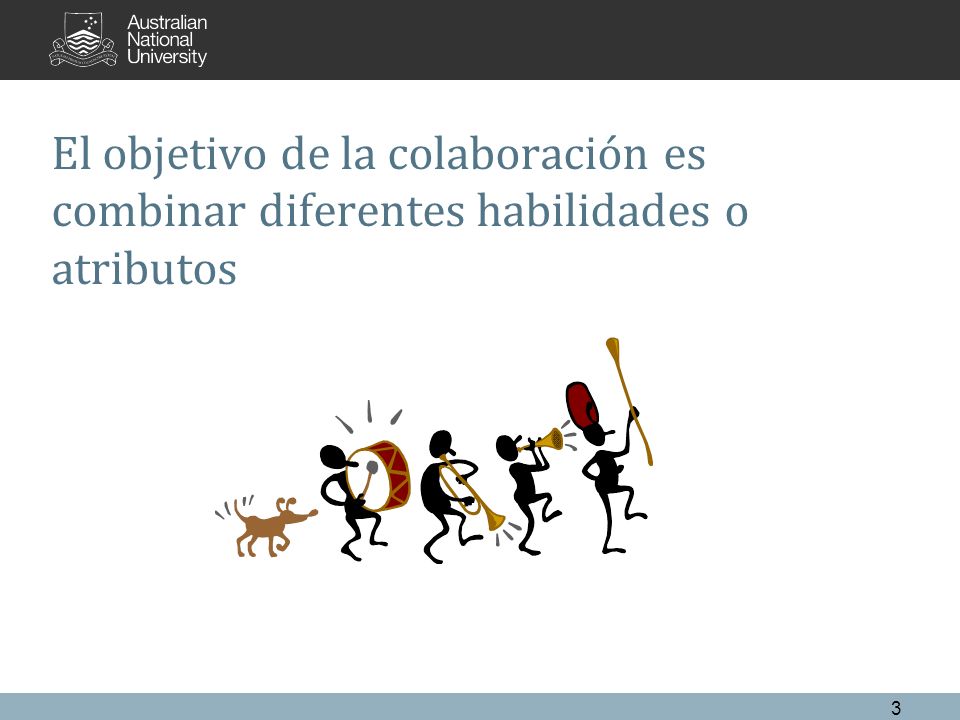 Australian National University

El objetivo de la colaboración es combinar diferentes habilidades o atributos

3